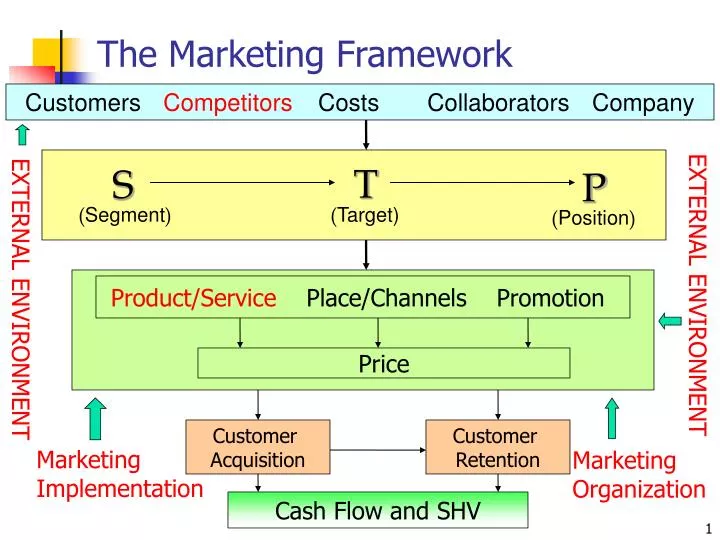 The Marketing Framework

Customers Competitors Costs Collaborators Company

EXTERNAL ENVIRONMENT

S (Segment) T (Target) P (Position)

EXTERNAL ENVIRONMENT

Product/Service Place/Channels Promotion

Price

Customer Acquisition

Customer Retention

Marketing Implementation

Marketing Organization

Cash Flow and SHV

1